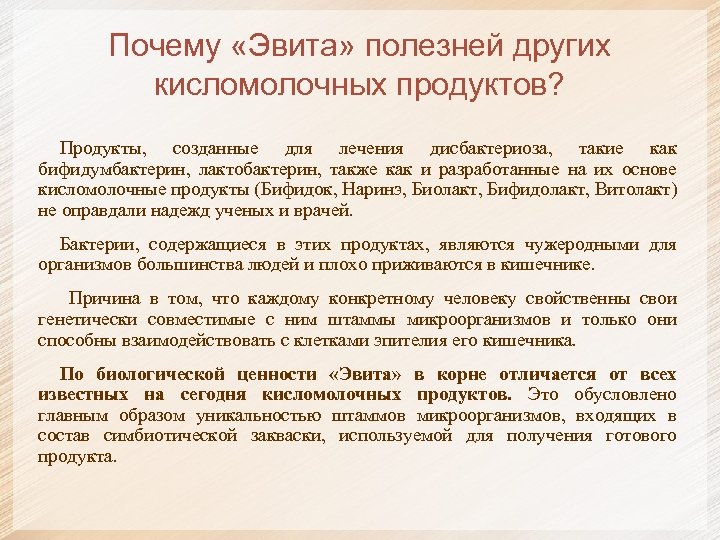 Почему «Эвита» полезней других кисломолочных продуктов?

Продукты, созданные для лечения дисбактериоза, такие как бифидумбактерин, лактобактерин, также как и разработанные на их основе кисломолочные продукты (Бифидок, Наринэ, Биолакт, Бифидолакт, Витолакт) не оправдали надежд ученых и врачей.

Бактерии, содержащиеся в этих продуктах, являются чужеродными для организмов большинства людей и плохо приживаются в кишечнике.

Причина в том, что каждому конкретному человеку свойственны свои генетически совместимые с ним штаммы микроорганизмов и только они способны взаимодействовать с клетками эпителия его кишечника.

По биологической ценности «Эвита» в корне отличается от всех известных на сегодня кисломолочных продуктов. Это обусловлено главным образом уникальностью штаммов микроорганизмов, входящих в состав симбиотической закваски, используемой для получения готового продукта.